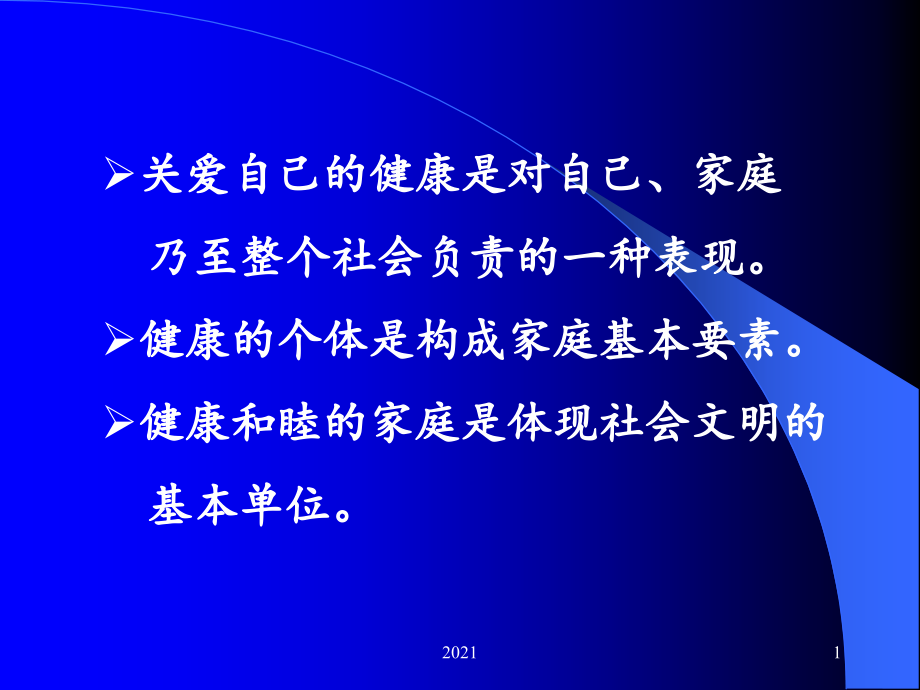 ➢关爱自己的健康是对自己、家庭乃至整个社会负责的一种表现。

➢健康的个体是构成家庭基本要素。

➢健康和睦的家庭是体现社会文明的基本单位。

2021

1